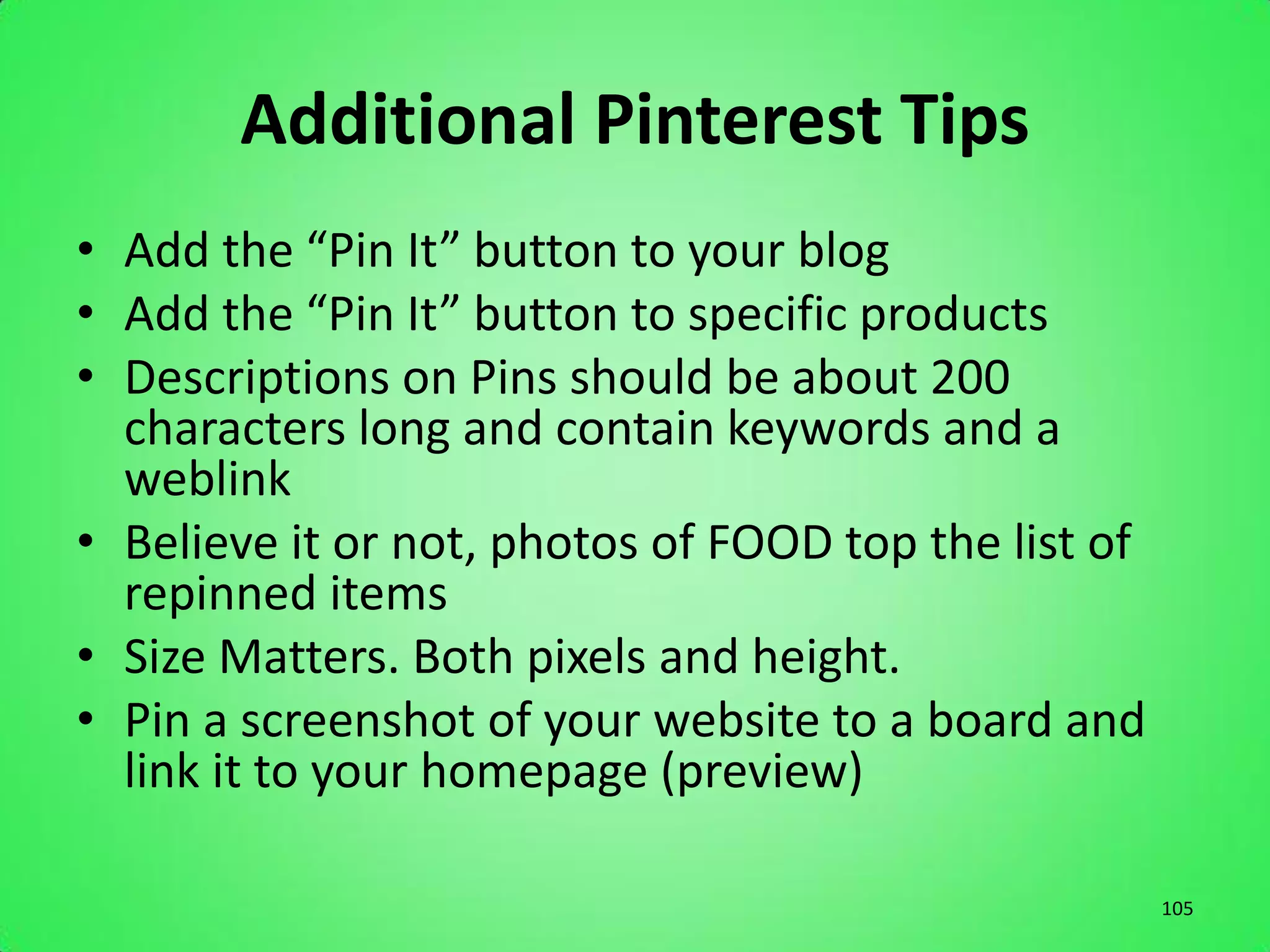 Additional Pinterest Tips

• Add the “Pin It” button to your blog
• Add the “Pin It” button to specific products
• Descriptions on Pins should be about 200 characters long and contain keywords and a weblink
• Believe it or not, photos of FOOD top the list of repinned items
• Size Matters. Both pixels and height.
• Pin a screenshot of your website to a board and link it to your homepage (preview)

105